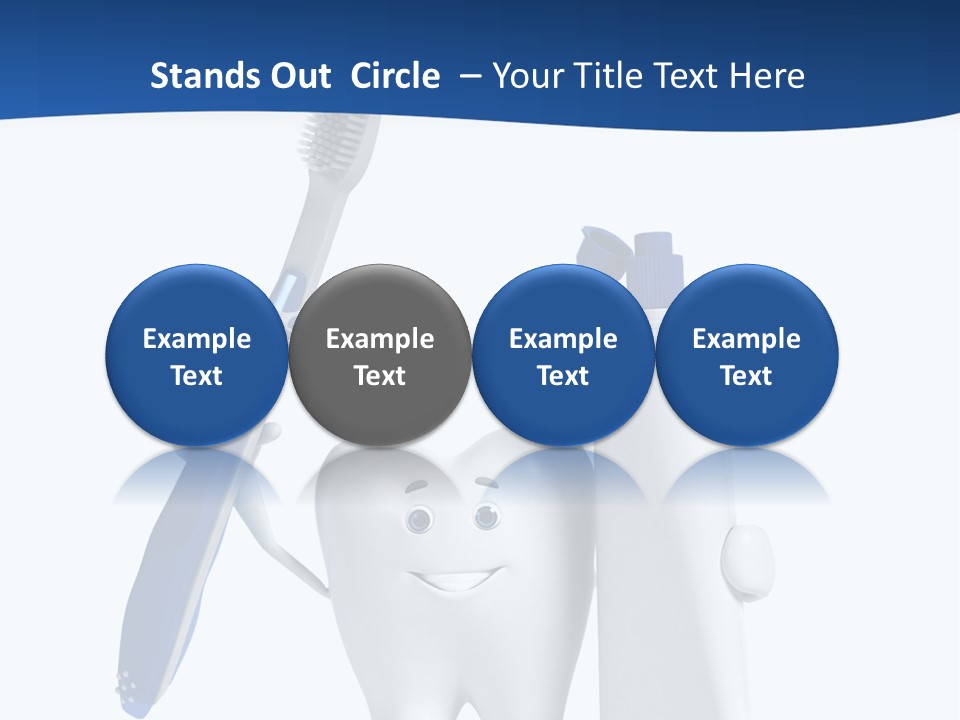 Stands Out Circle – Your Title Text Here

Example Text

Example Text

Example Text

Example Text